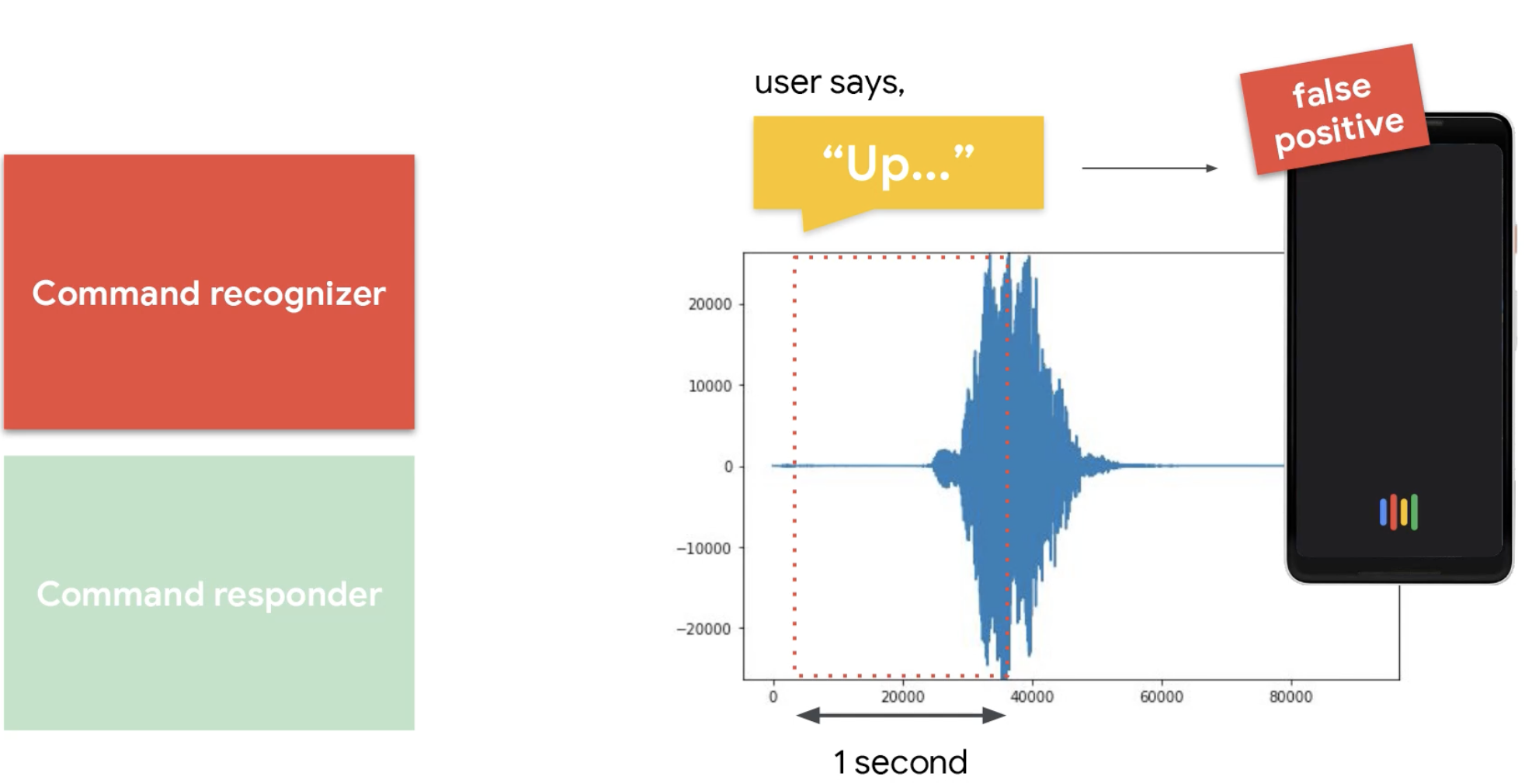 Command recognizer

Command responder

user says,

“Up...”

false positive

20000
10000
0
−10000
−20000

0
20000
40000
60000
80000

1 second